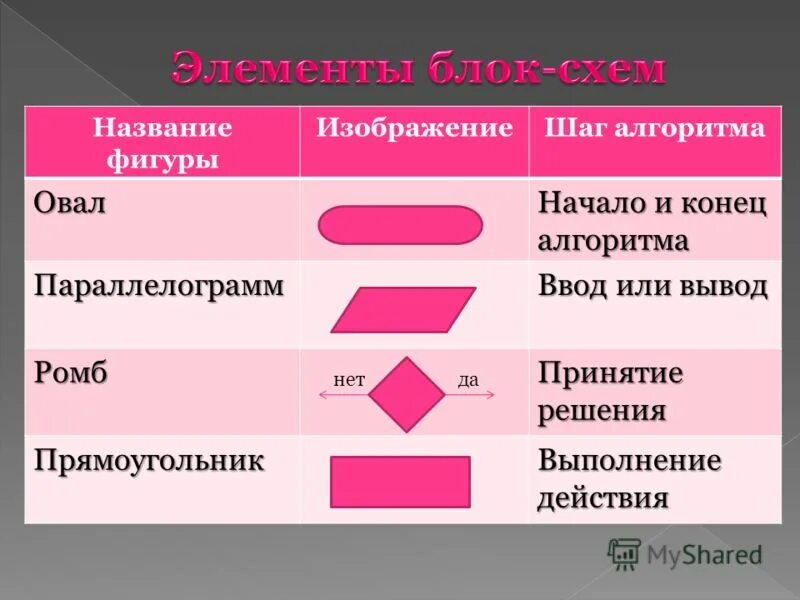 Элементы блок-схем

| Название фигуры | Изображение | Шаг алгоритма |
|---|---|---|
| Овал | | Начало и конец алгоритма |
| Параллелограмм | | Ввод или вывод |
| Ромб | нет да | Принятие решения |
| Прямоугольник | | Выполнение действия |

MyShared